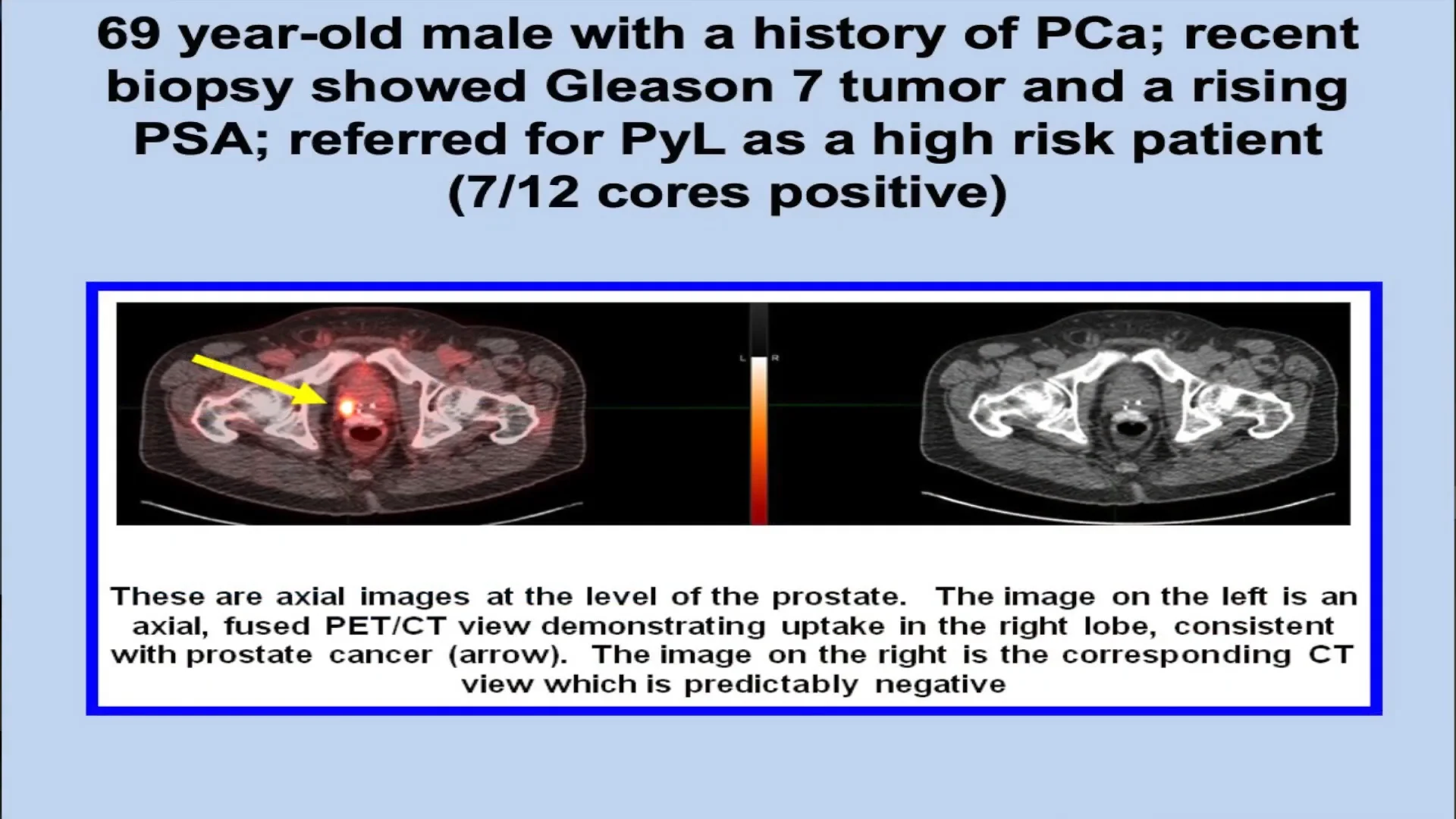 69 year-old male with a history of PCa; recent biopsy showed Gleason 7 tumor and a rising PSA; referred for PyL as a high risk patient (7/12 cores positive)

L R

These are axial images at the level of the prostate. The image on the left is an axial, fused PET/CT view demonstrating uptake in the right lobe, consistent with prostate cancer (arrow). The image on the right is the corresponding CT view which is predictably negative